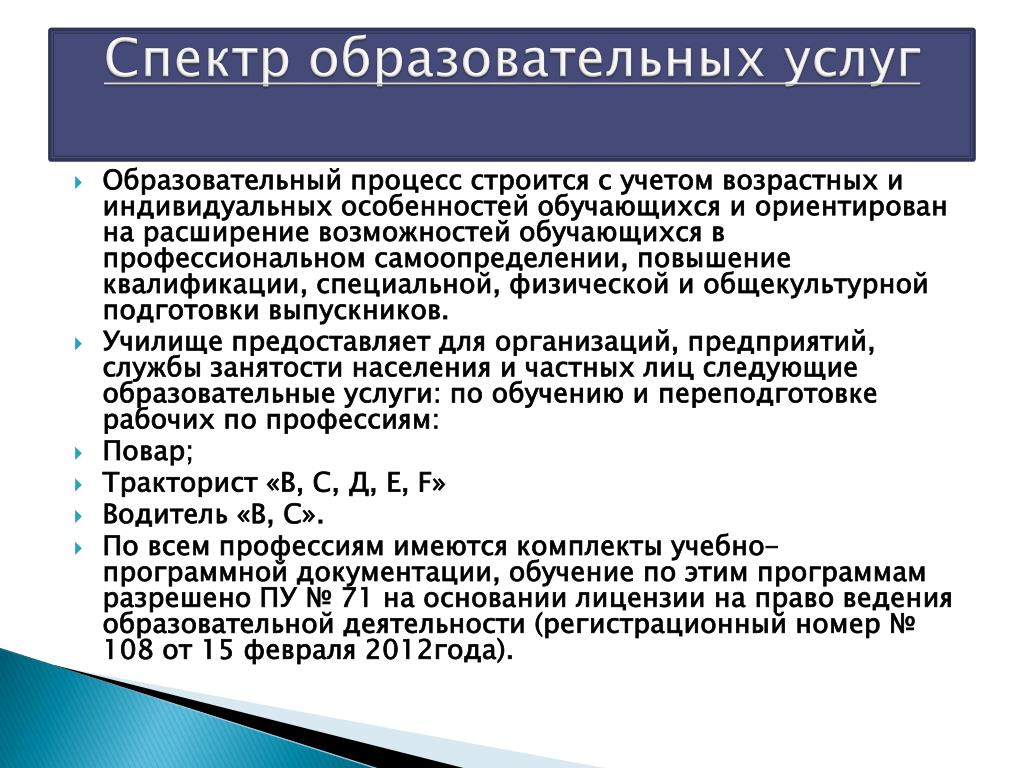 Спектр образовательных услуг

Образовательный процесс строится с учетом возрастных и индивидуальных особенностей обучающихся и ориентирован на расширение возможностей обучающихся в профессиональном самоопределении, повышение квалификации, специальной, физической и общекультурной подготовки выпускников.

Училище предоставляет для организаций, предприятий, службы занятости населения и частных лиц следующие образовательные услуги: по обучению и переподготовке рабочих по профессиям:

Повар;

Тракторист «В, С, Д, Е, F»

Водитель «В, С».

По всем профессиям имеются комплекты учебно-программной документации, обучение по этим программам разрешено ПУ № 71 на основании лицензии на право ведения образовательной деятельности (регистрационный номер № 108 от 15 февраля 2012года).